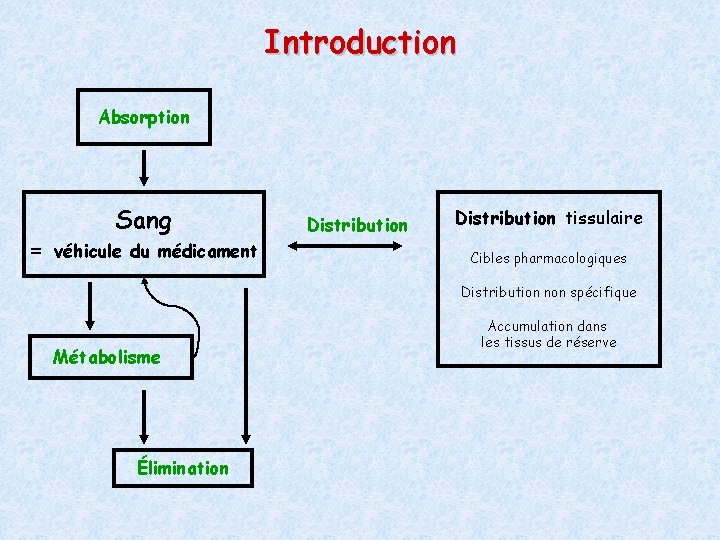 Introduction

Absorption

Sang
= véhicule du médicament

Distribution

Distribution tissulaire

Cibles pharmacologiques

Distribution non spécifique

Accumulation dans les tissus de réserve

Métabolisme

Élimination